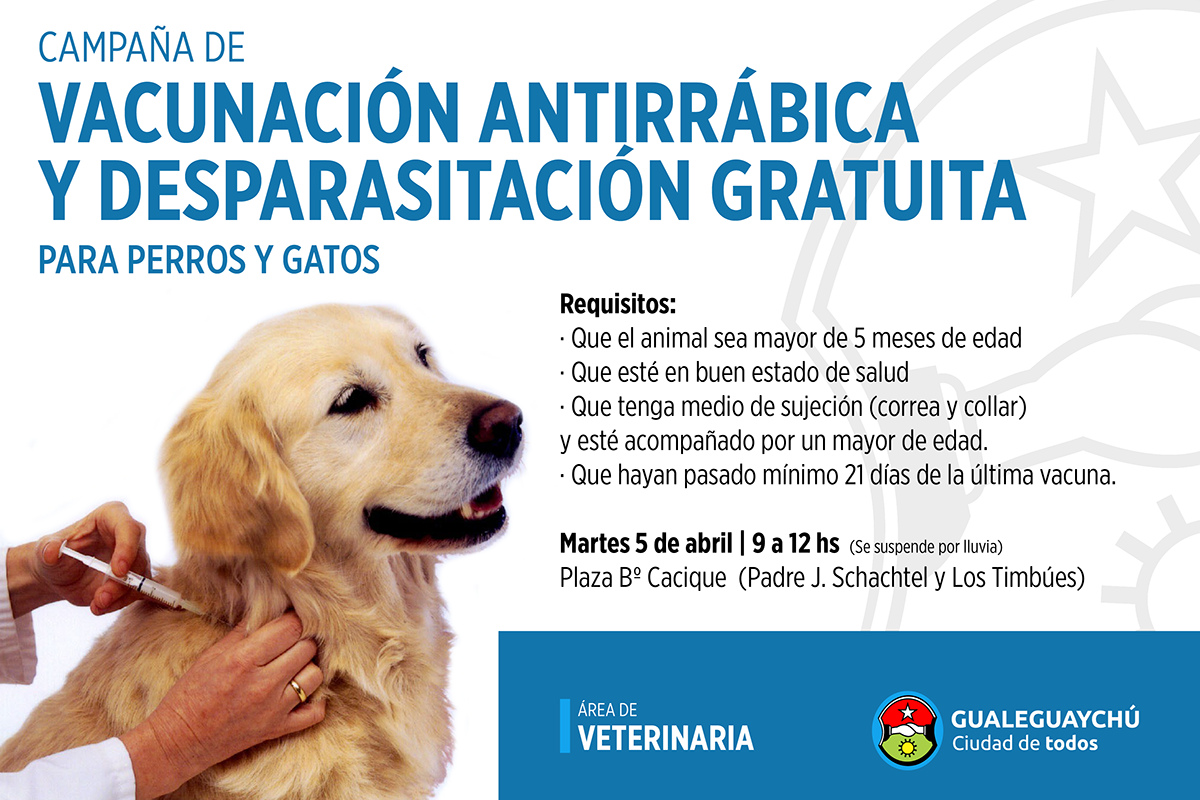 CAMPAÑA DE
VACUNACIÓN ANTIRRÁBICA Y DESPARASITACIÓN GRATUITA
PARA PERROS Y GATOS

Requisitos:
· Que el animal sea mayor de 5 meses de edad
· Que esté en buen estado de salud
· Que tenga medio de sujeción (correa y collar) y esté acompañado por un mayor de edad.
· Que hayan pasado mínimo 21 días de la última vacuna.

Martes 5 de abril | 9 a 12 hs (Se suspende por lluvia)
Plaza Bº Cacique (Padre J. Schachtel y Los Timbúes)

ÁREA DE
VETERINARIA

GUALEGUAYCHÚ
Ciudad de todos